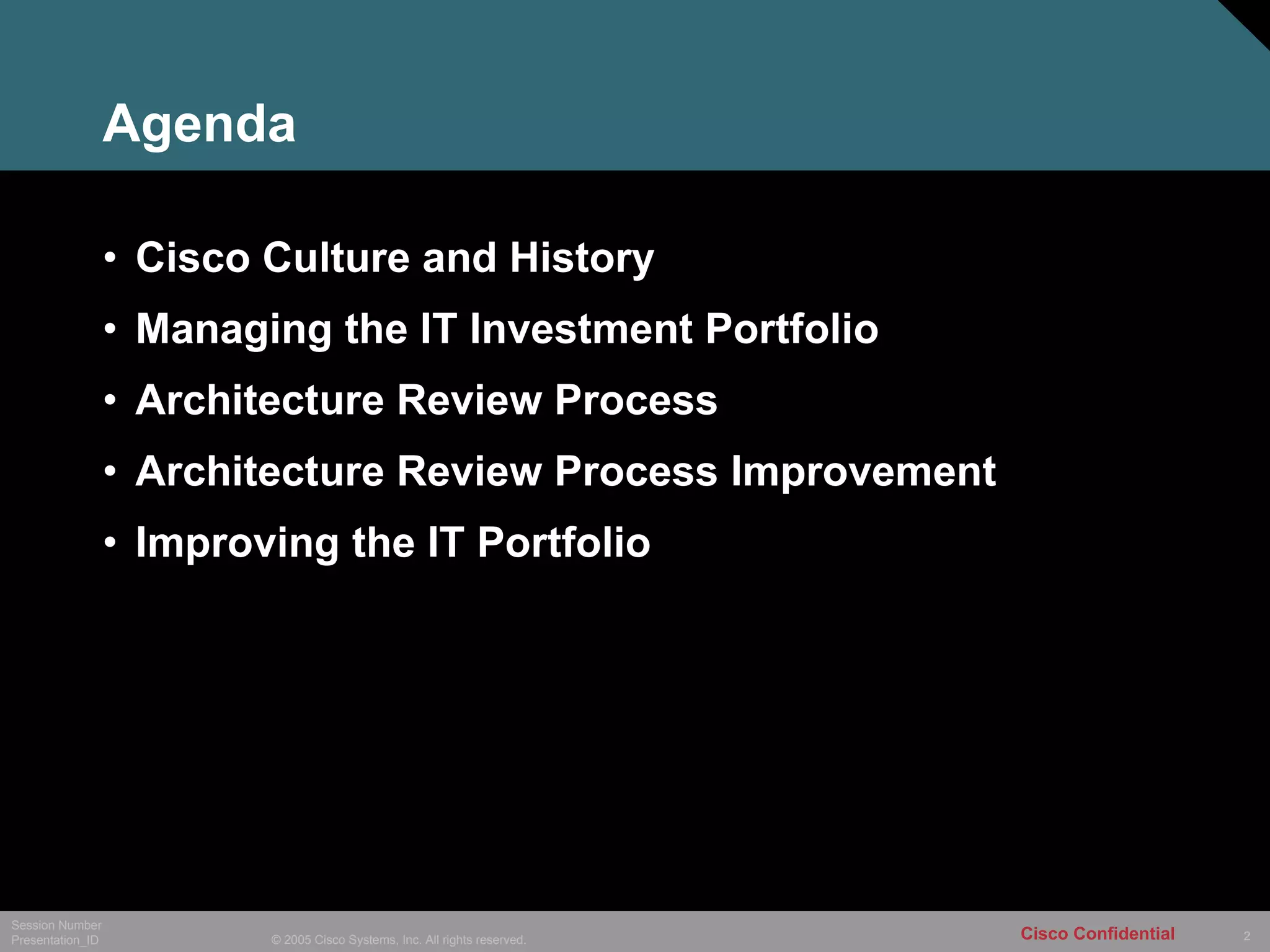 Agenda

• Cisco Culture and History
• Managing the IT Investment Portfolio
• Architecture Review Process
• Architecture Review Process Improvement
• Improving the IT Portfolio

Session Number
Presentation_ID

© 2005 Cisco Systems, Inc. All rights reserved.

Cisco Confidential

2